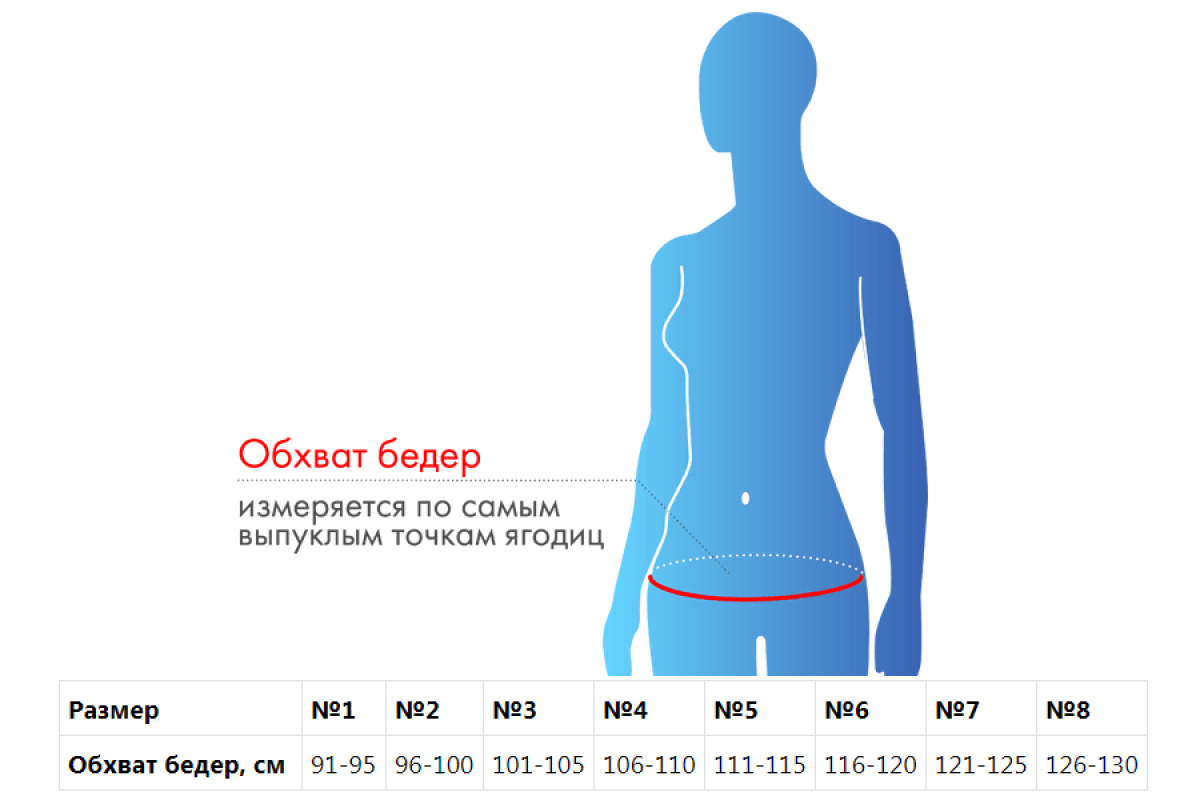 Обхват бедер

измеряется по самым выпуклым точкам ягодиц

| Размер | №1 | №2 | №3 | №4 | №5 | №6 | №7 | №8 |
|---|---|---|---|---|---|---|---|---|
| Обхват бедер, см | 91-95 | 96-100 | 101-105 | 106-110 | 111-115 | 116-120 | 121-125 | 126-130 |